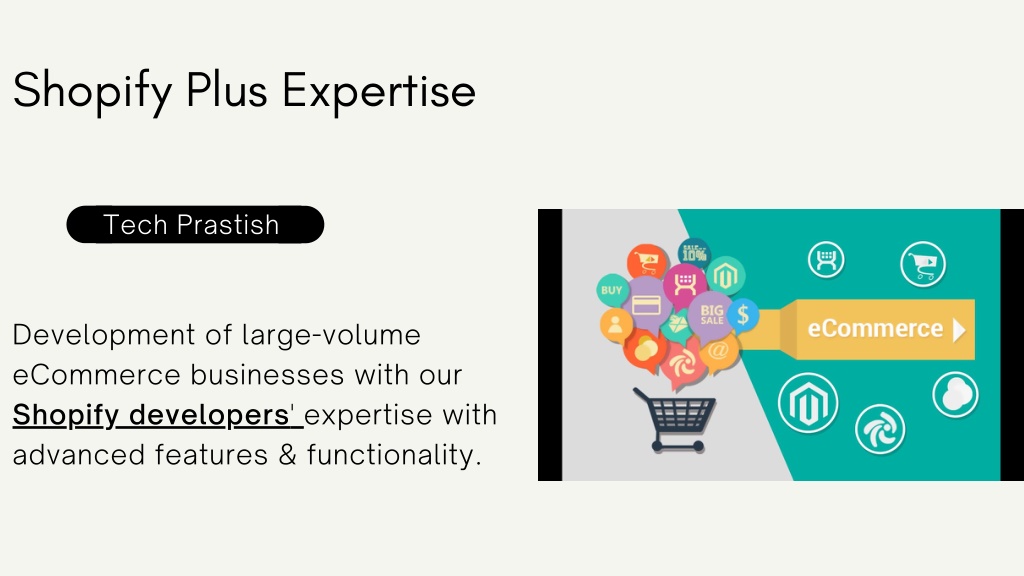 Shopify Plus Expertise

Tech Prastish

Development of large-volume eCommerce businesses with our Shopify developers' expertise with advanced features & functionality.

SALE 10%

BUY

BIG SALE

$

@

eCommerce